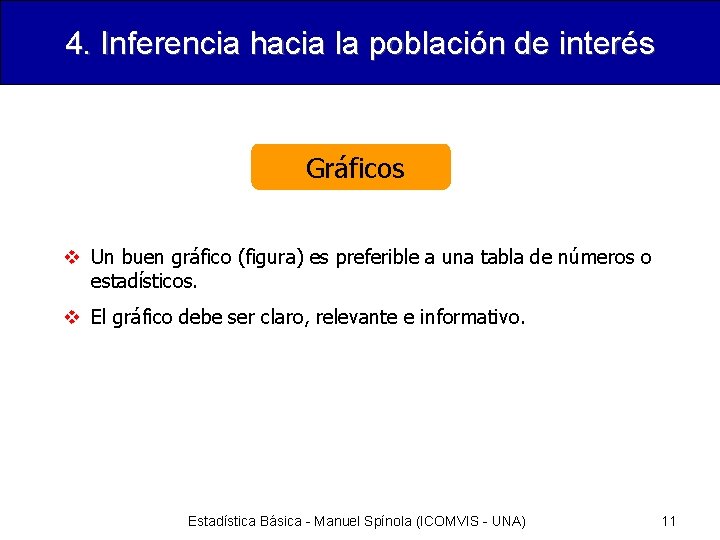 4. Inferencia hacia la población de interés

Gráficos

❖ Un buen gráfico (figura) es preferible a una tabla de números o estadísticos.

❖ El gráfico debe ser claro, relevante e informativo.

Estadística Básica - Manuel Spínola (ICOMVIS - UNA)

11